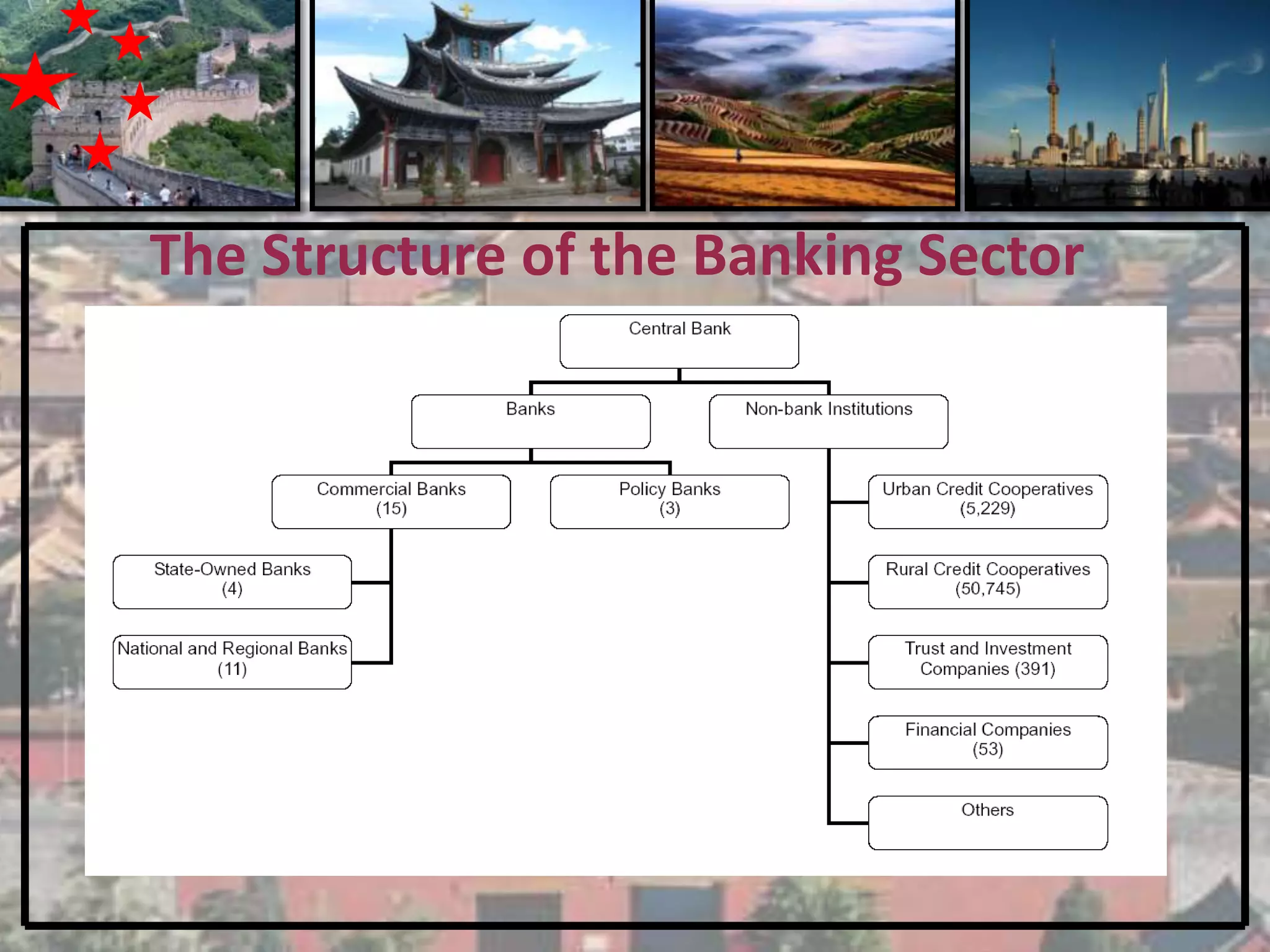 The Structure of the Banking Sector

Central Bank

Banks

Non-bank Institutions

Commercial Banks
(15)

Policy Banks
(3)

State-Owned Banks
(4)

National and Regional Banks
(11)

Urban Credit Cooperatives
(5,229)

Rural Credit Cooperatives
(50,745)

Trust and Investment
Companies (391)

Financial Companies
(53)

Others